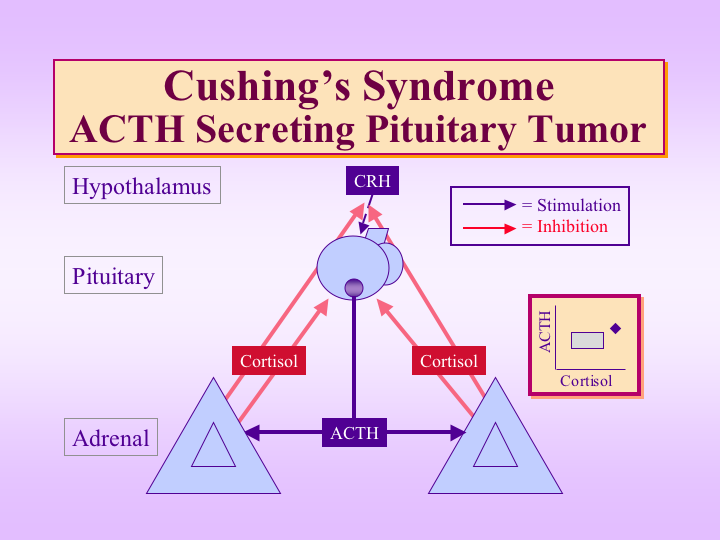 Cushing's Syndrome
ACTH Secreting Pituitary Tumor

Hypothalamus

CRH

= Stimulation
= Inhibition

Pituitary

ACTH

Cortisol

Cortisol

Cortisol

Adrenal

ACTH